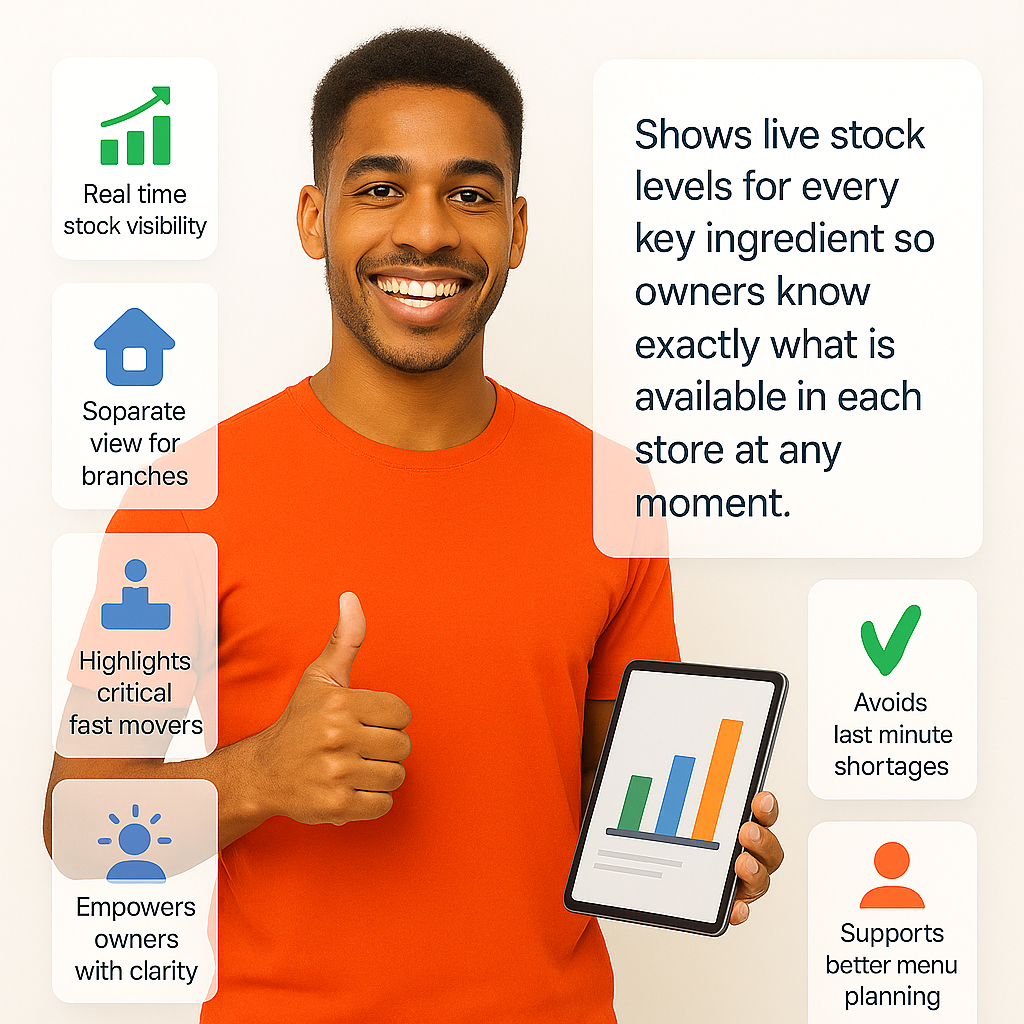 Real time stock visibility

Soparate view for branches

Highlights critical fast movers

Empowers owners with clarity

Shows live stock levels for every key ingredient so owners know exactly what is available in each store at any moment.

Avoids last minute shortages

Supports better menu planning